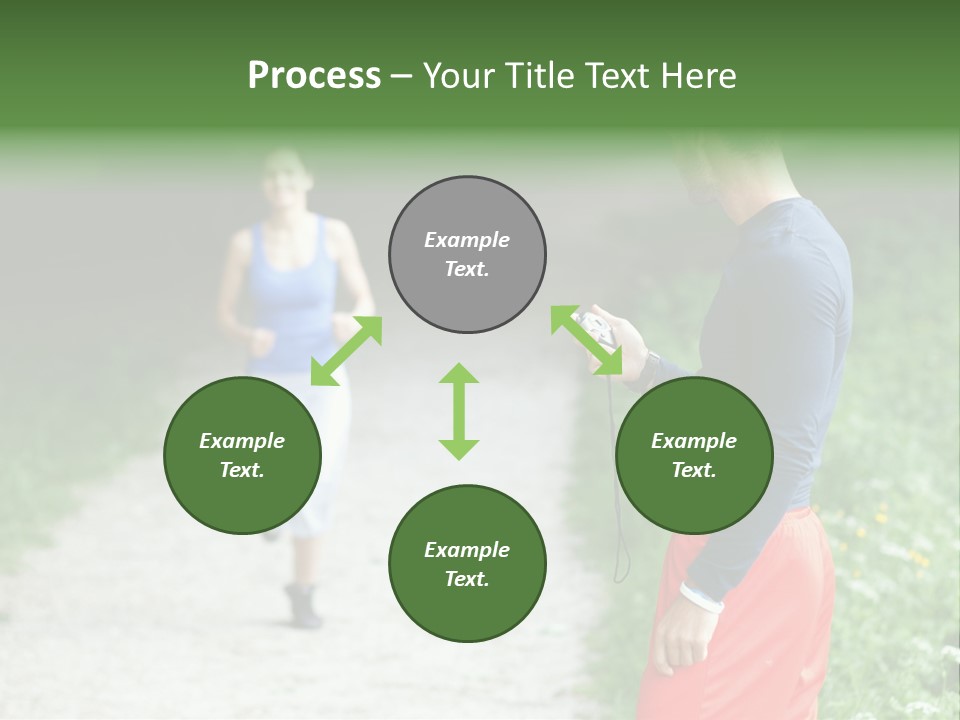 Process – Your Title Text Here

Example Text.

Example Text.

Example Text.

Example Text.